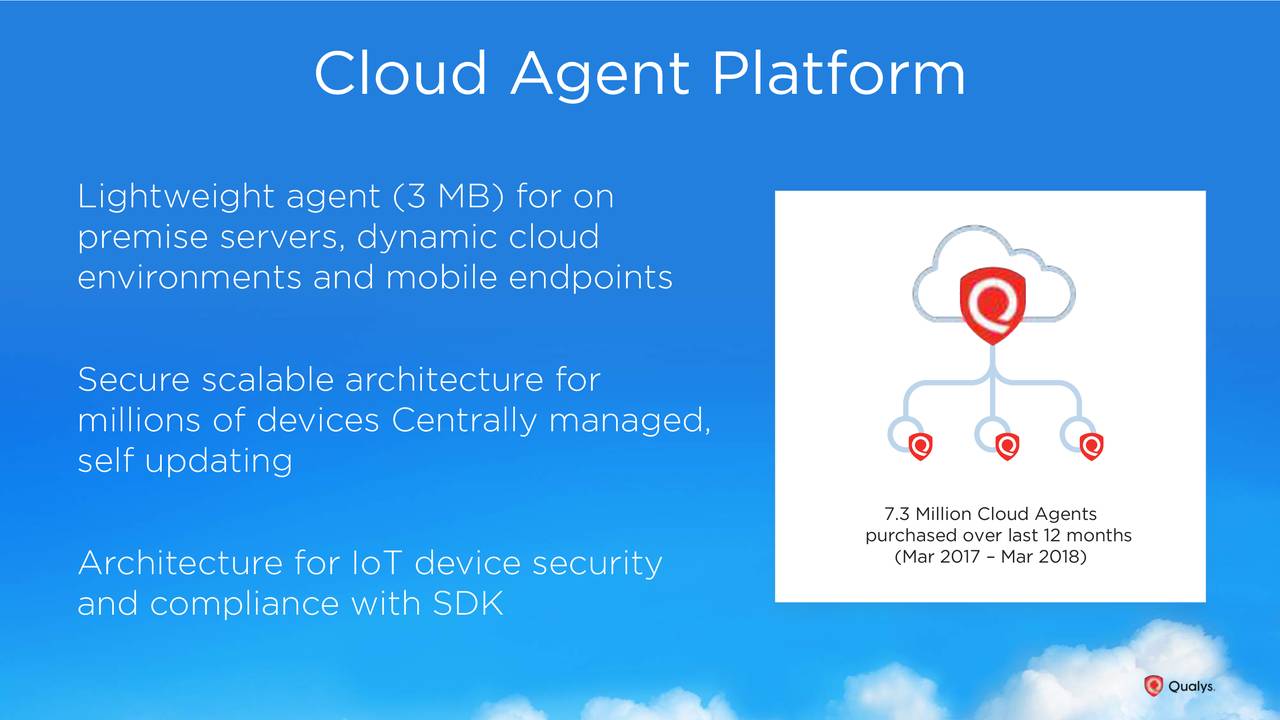 Cloud Agent Platform

Lightweight agent (3 MB) for on premise servers, dynamic cloud environments and mobile endpoints

Secure scalable architecture for millions of devices Centrally managed, self updating

Architecture for IoT device security and compliance with SDK

7.3 Million Cloud Agents purchased over last 12 months (Mar 2017 – Mar 2018)

Qualys.